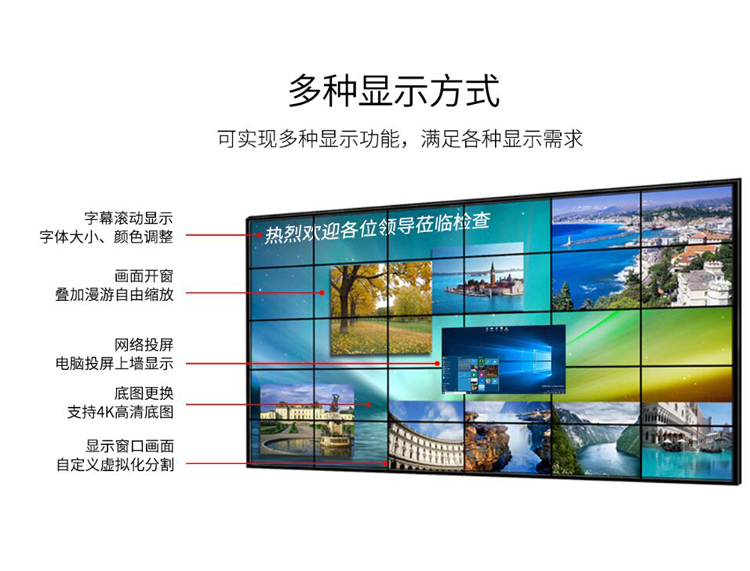 多种显示方式

可实现多种显示功能，满足各种显示需求

字幕滚动显示
字体大小、颜色调整

画面开窗
叠加漫游自由缩放

网络投屏
电脑投屏上墙显示

底图更换
支持4K高清底图

显示窗口画面
自定义虚拟化分割

热烈欢迎各位领导莅临检查